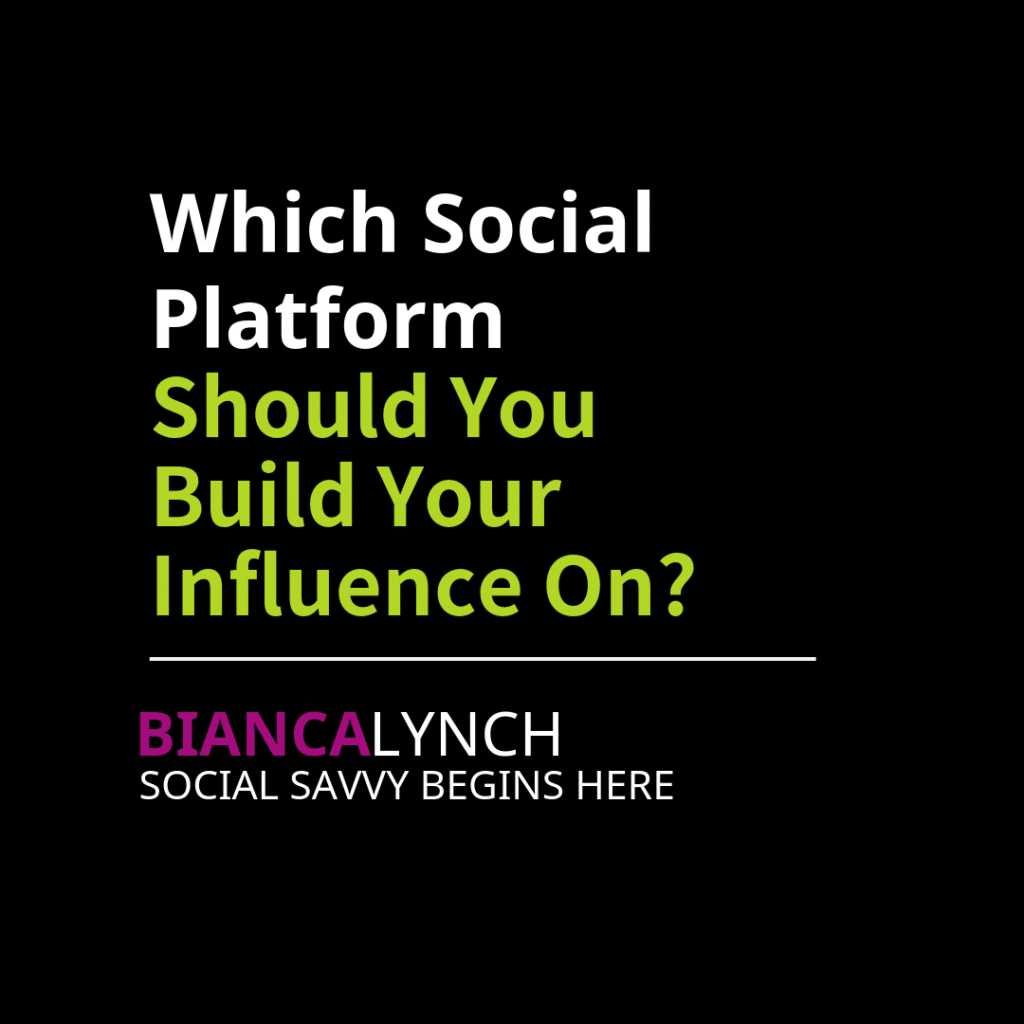 Which Social Platform Should You Build Your Influence On?

BIANCALYNCH
SOCIAL SAVVY BEGINS HERE